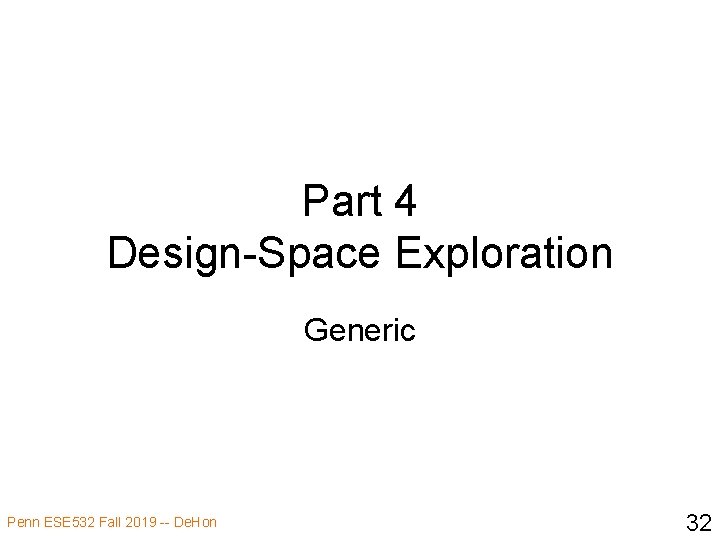 Part 4
Design-Space Exploration

Generic

Penn ESE532 Fall 2019 -- DeHon

32